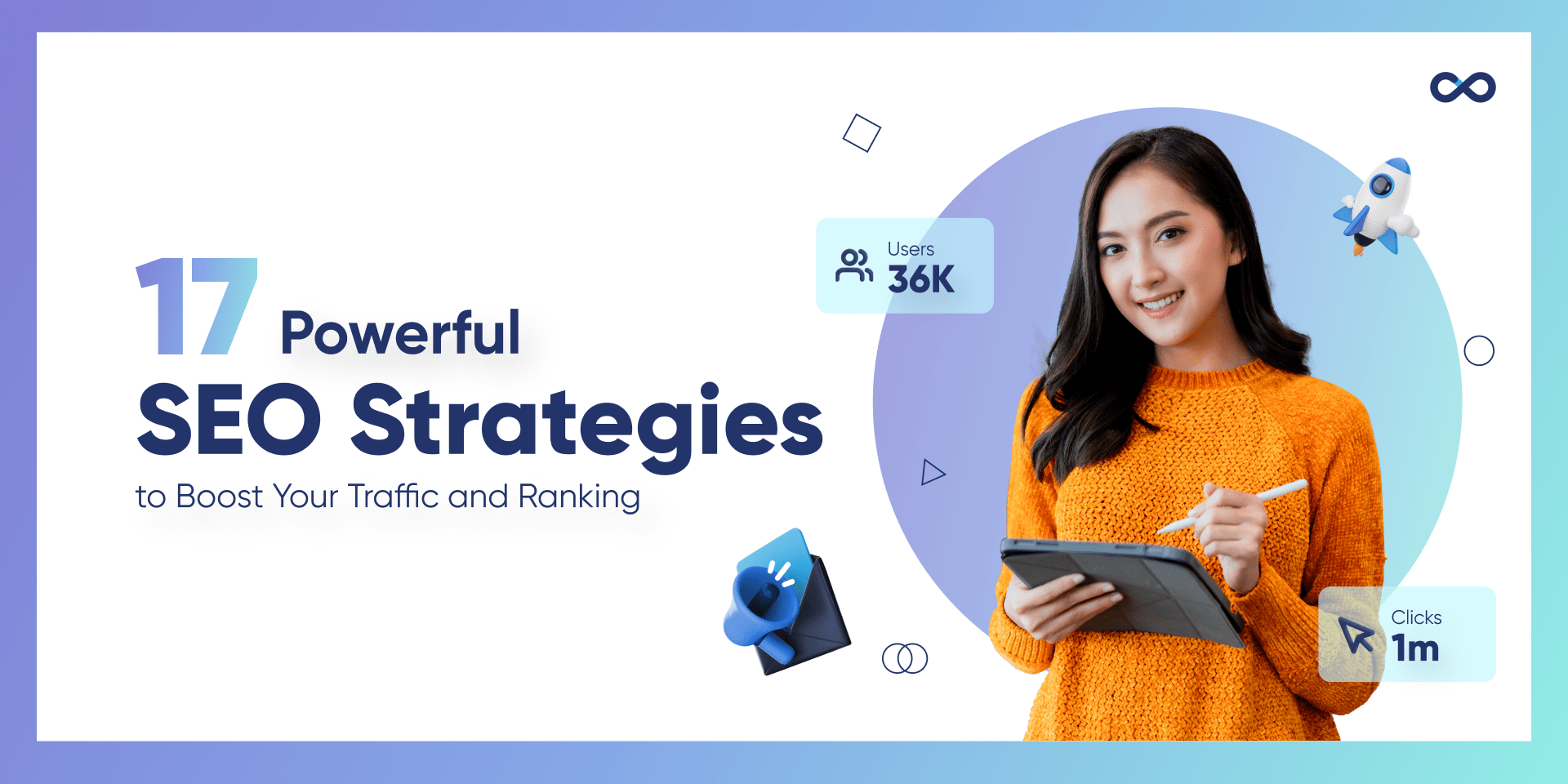 17 Powerful
SEO Strategies
to Boost Your Traffic and Ranking

Users
36K

Clicks
1m